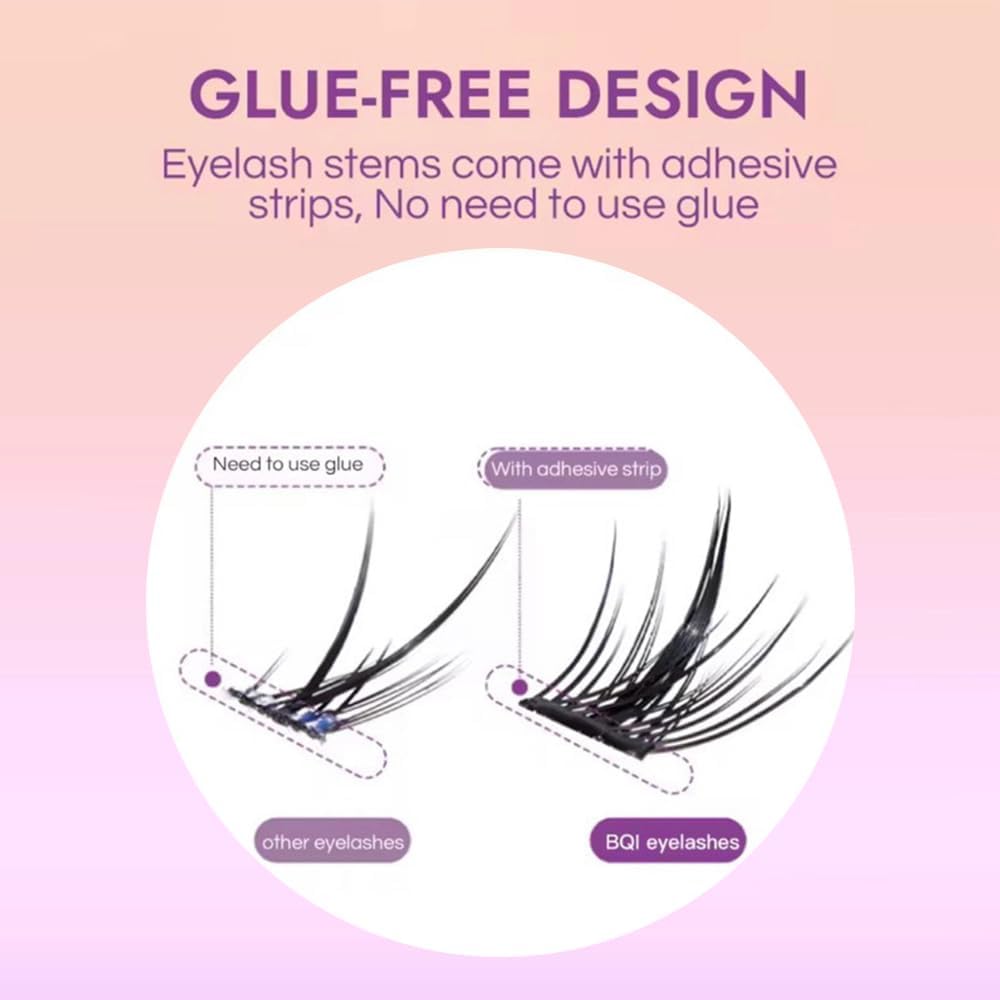 GLUE-FREE DESIGN

Eyelash stems come with adhesive strips, No need to use glue

Need to use glue

With adhesive strip

other eyelashes

BQI eyelashes